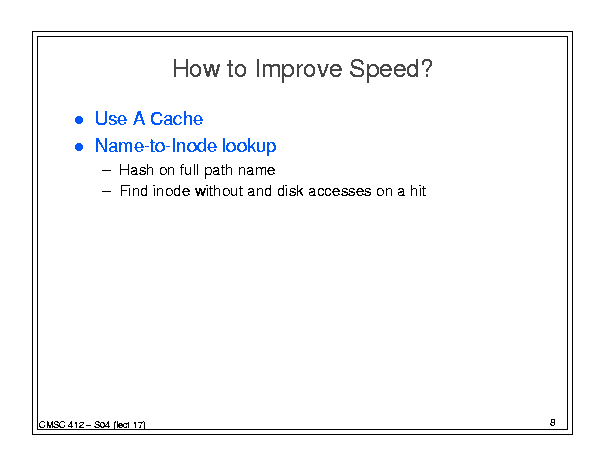 How to Improve Speed?

● Use A Cache
● Name-to-Inode lookup
– Hash on full path name
– Find inode without and disk accesses on a hit

CMSC 412 – S04 (lect 17)

8